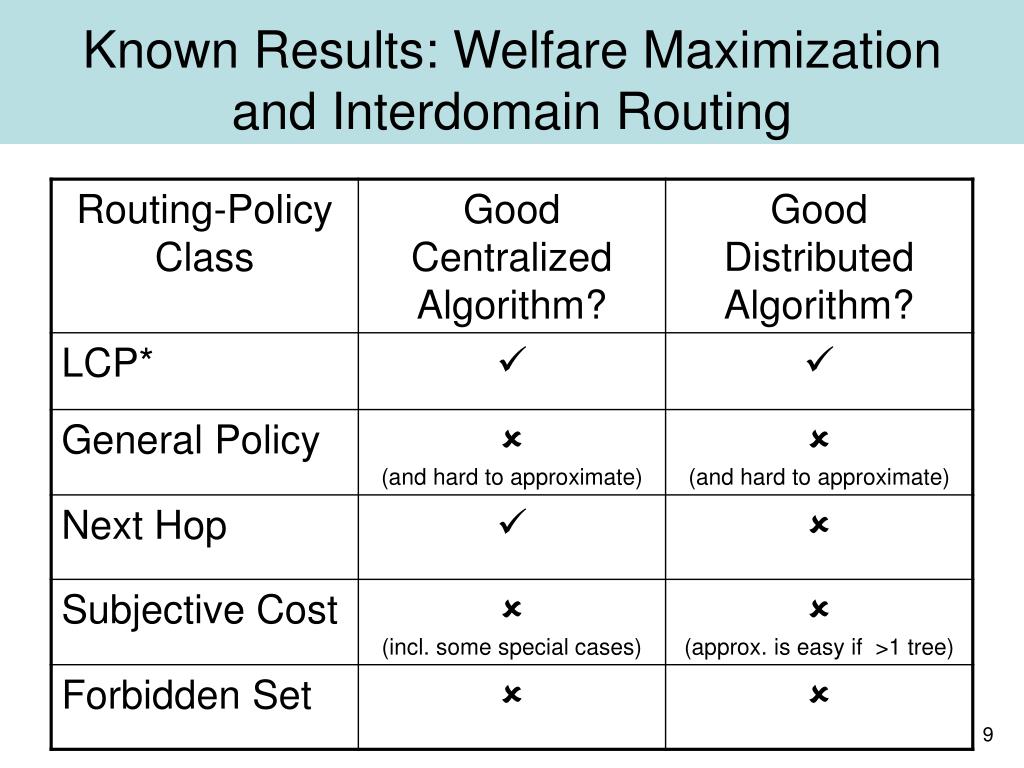 Known Results: Welfare Maximization and Interdomain Routing

| Routing-Policy Class | Good Centralized Algorithm? | Good Distributed Algorithm? |
|---|---|---|
| LCP* | ✓ | ✓ |
| General Policy | ✗ (and hard to approximate) | ✗ (and hard to approximate) |
| Next Hop | ✓ | ✗ |
| Subjective Cost | ✗ (incl. some special cases) | ✗ (approx. is easy if >1 tree) |
| Forbidden Set | ✗ | ✗ |

9